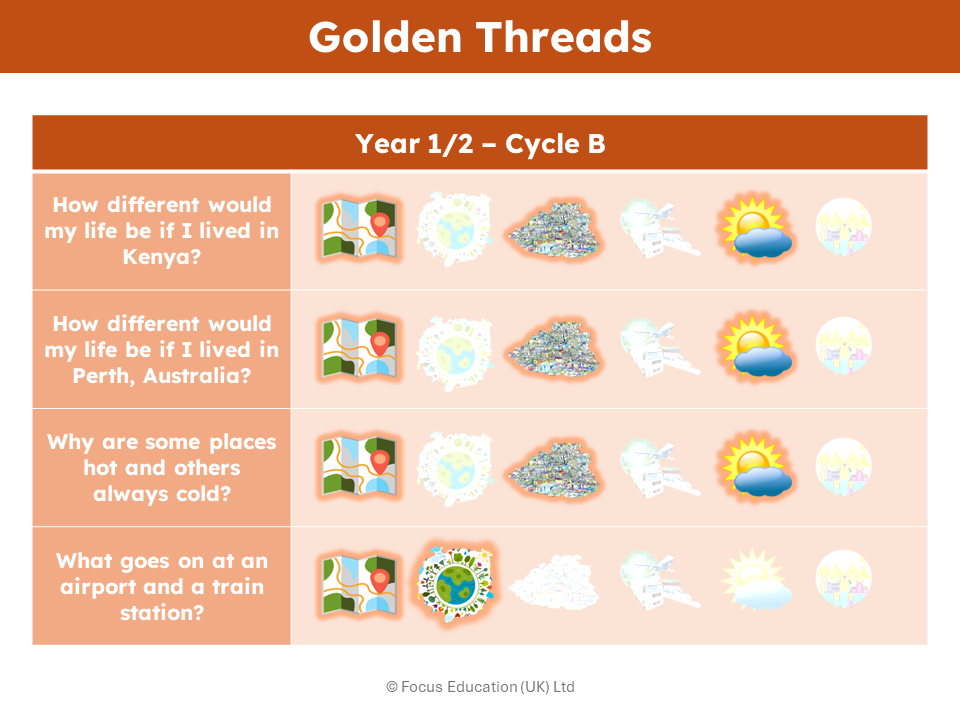 Golden Threads

Year 1/2 – Cycle B

How different would my life be if I lived in Kenya?

How different would my life be if I lived in Perth, Australia?

Why are some places hot and others always cold?

What goes on at an airport and a train station?

© Focus Education (UK) Ltd